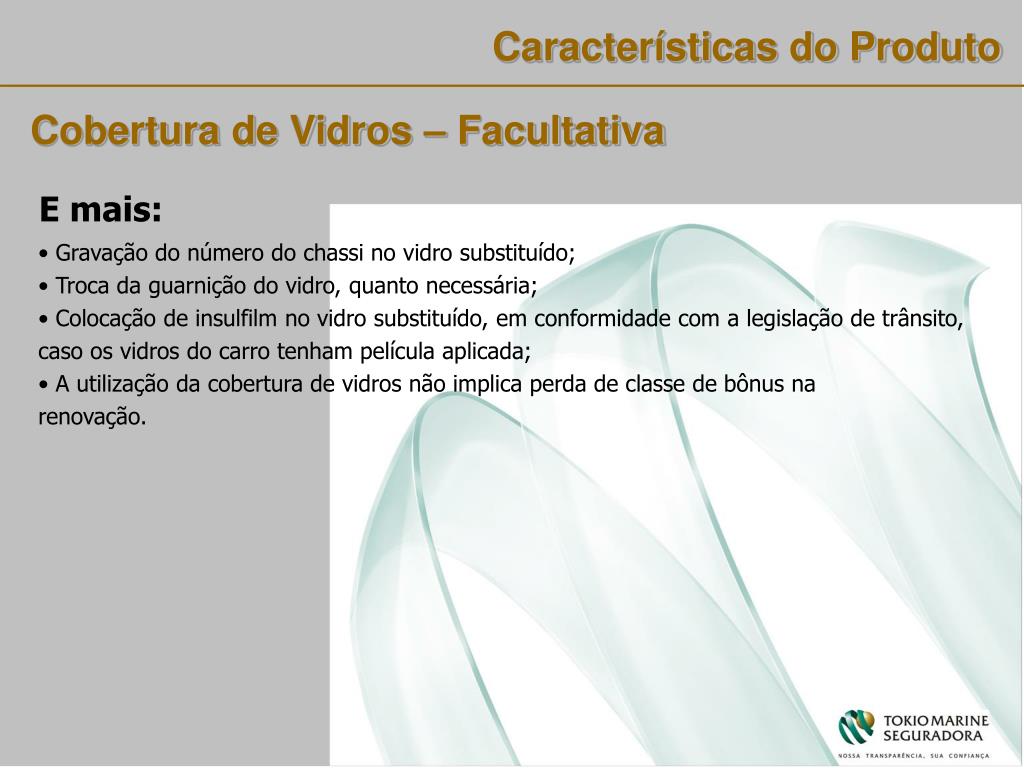 Características do Produto

Cobertura de Vidros – Facultativa

E mais:

• Gravação do número do chassi no vidro substituído;
• Troca da guarnição do vidro, quanto necessária;
• Colocação de insulfilm no vidro substituído, em conformidade com a legislação de trânsito, caso os vidros do carro tenham película aplicada;
• A utilização da cobertura de vidros não implica perda de classe de bônus na renovação.

TOKIO MARINE
SEGURADORA
NOSSA TRANSPARÊNCIA, SUA CONFIANÇA